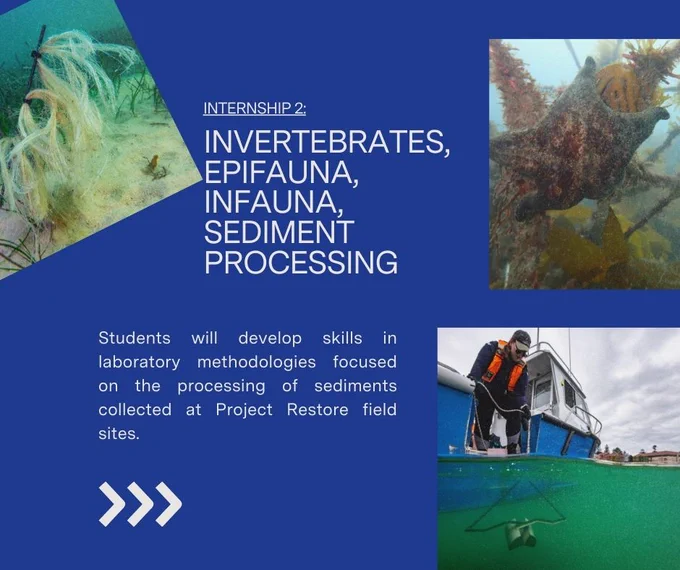 INTERNSHIP 2:

INVERTEBRATES, EPIFAUNA, INFAUNA, SEDIMENT PROCESSING

Students will develop skills in laboratory methodologies focused on the processing of sediments collected at Project Restore field sites.